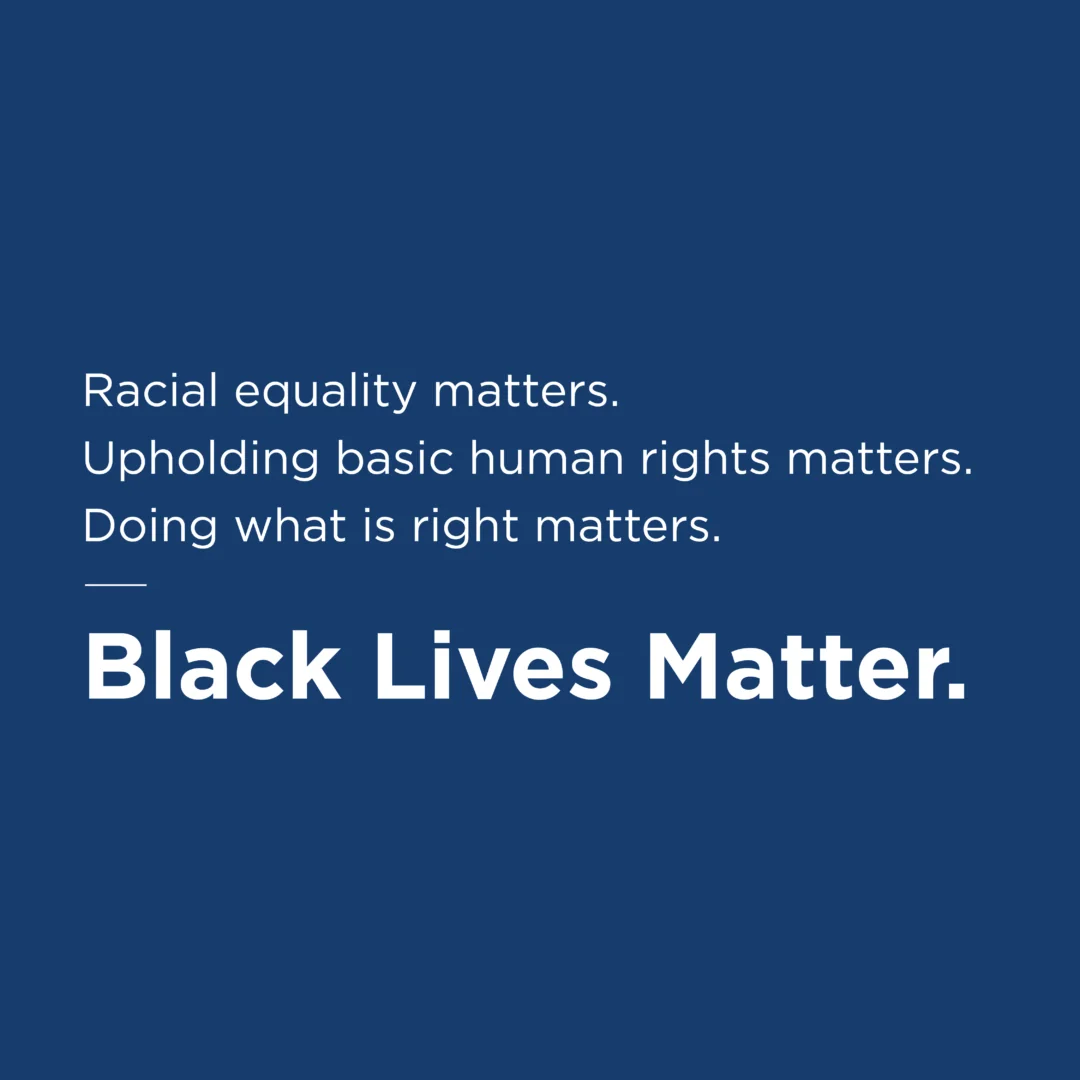 Racial equality matters.
Upholding basic human rights matters.
Doing what is right matters.

Black Lives Matter.